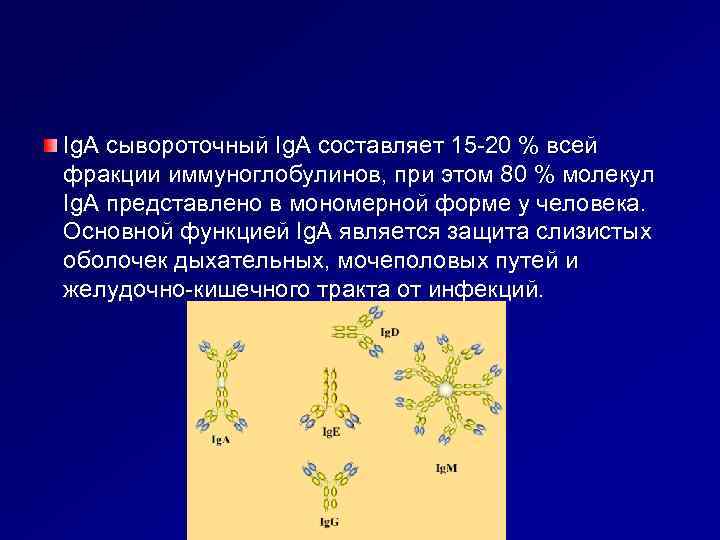 IgA сывороточный IgA составляет 15-20 % всей фракции иммуноглобулинов, при этом 80 % молекул IgA представлено в мономерной форме у человека. Основной функцией IgA является защита слизистых оболочек дыхательных, мочеполовых путей и желудочно-кишечного тракта от инфекций.

IgD
IgA
IgE
IgM
IgG